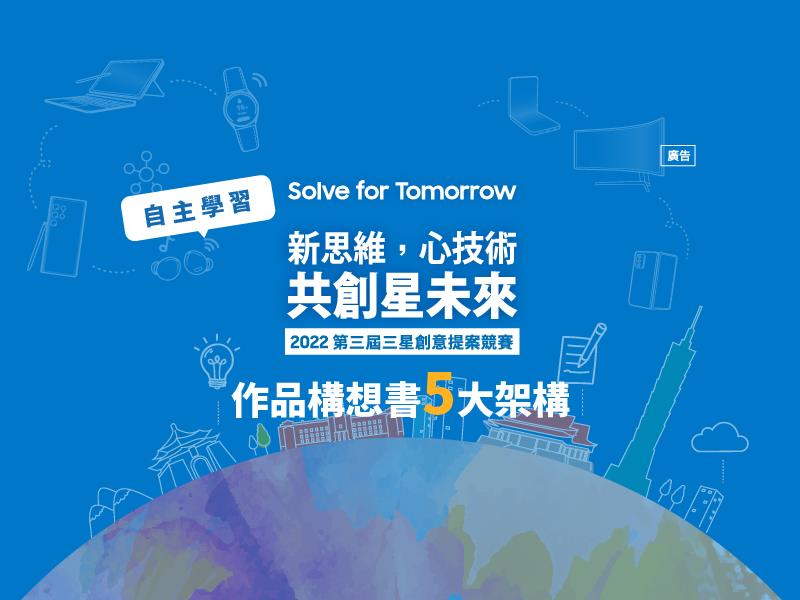 廣告

自主學習

Solve for Tomorrow

新思維，心技術
共創星未來

2022 第三屆三星創意提案競賽

作品構想書5大架構